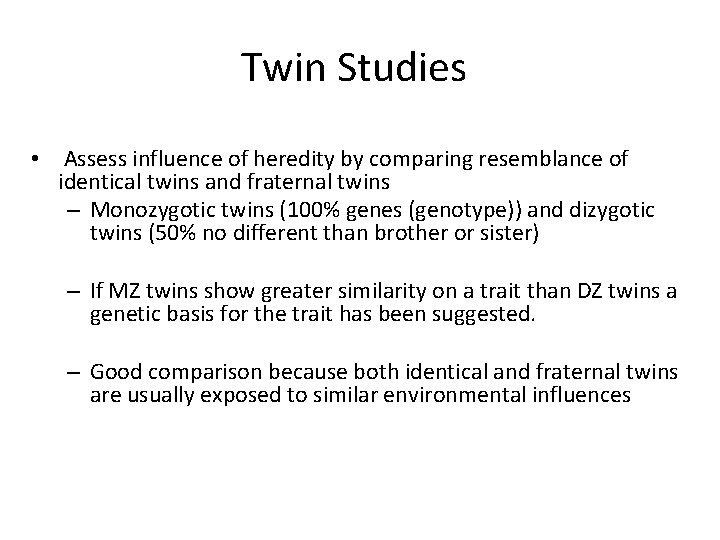 Twin Studies

• Assess influence of heredity by comparing resemblance of identical twins and fraternal twins

– Monozygotic twins (100% genes (genotype)) and dizygotic twins (50% no different than brother or sister)

– If MZ twins show greater similarity on a trait than DZ twins a genetic basis for the trait has been suggested.

– Good comparison because both identical and fraternal twins are usually exposed to similar environmental influences